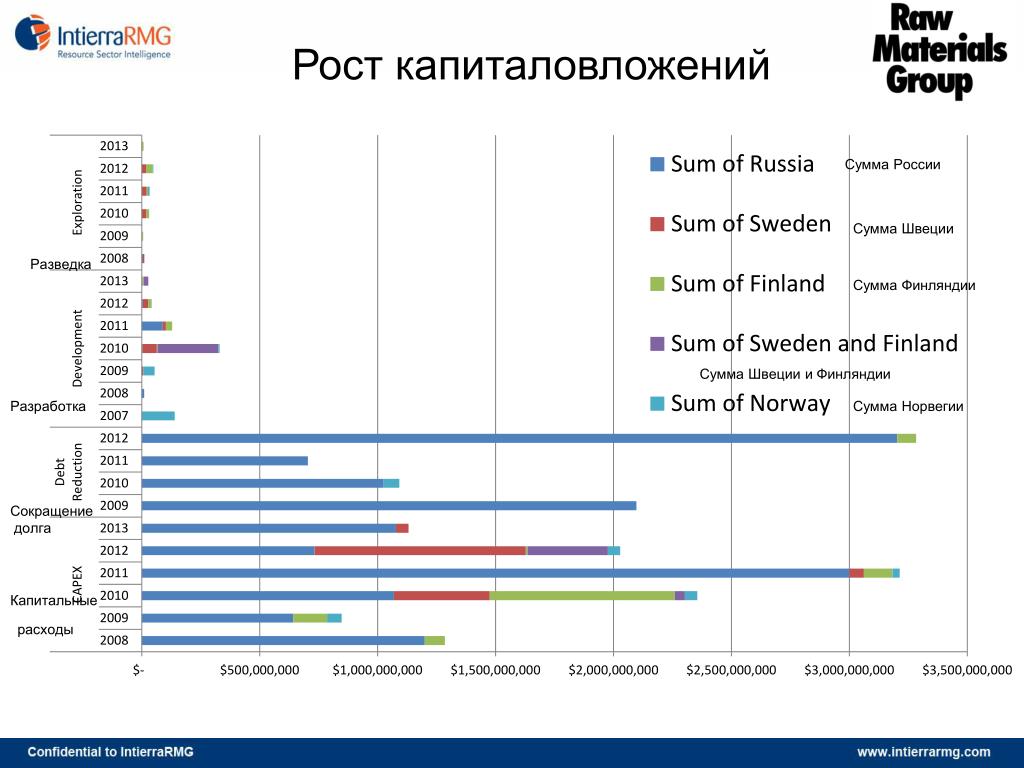 IntierraRMG
Resource Sector Intelligence

Рост капиталовложений

Raw Materials Group

Exploration
Разведка
2013
2012
2011
2010
2009
2008

Development
Разработка
2013
2012
2011
2010
2009
2008
2007

Debt Reduction
Сокращение долга
2012
2011
2010
2009

CAPEX
Капитальные расходы
2013
2012
2011
2010
2009
2008

Sum of Russia Сумма России
Sum of Sweden Сумма Швеции
Sum of Finland Сумма Финляндии
Sum of Sweden and Finland Сумма Швеции и Финляндии
Sum of Norway Сумма Норвегии

$- $500,000,000 $1,000,000,000 $1,500,000,000 $2,000,000,000 $2,500,000,000 $3,000,000,000 $3,500,000,000

Confidential to IntierraRMG
www.intierrarmg.com